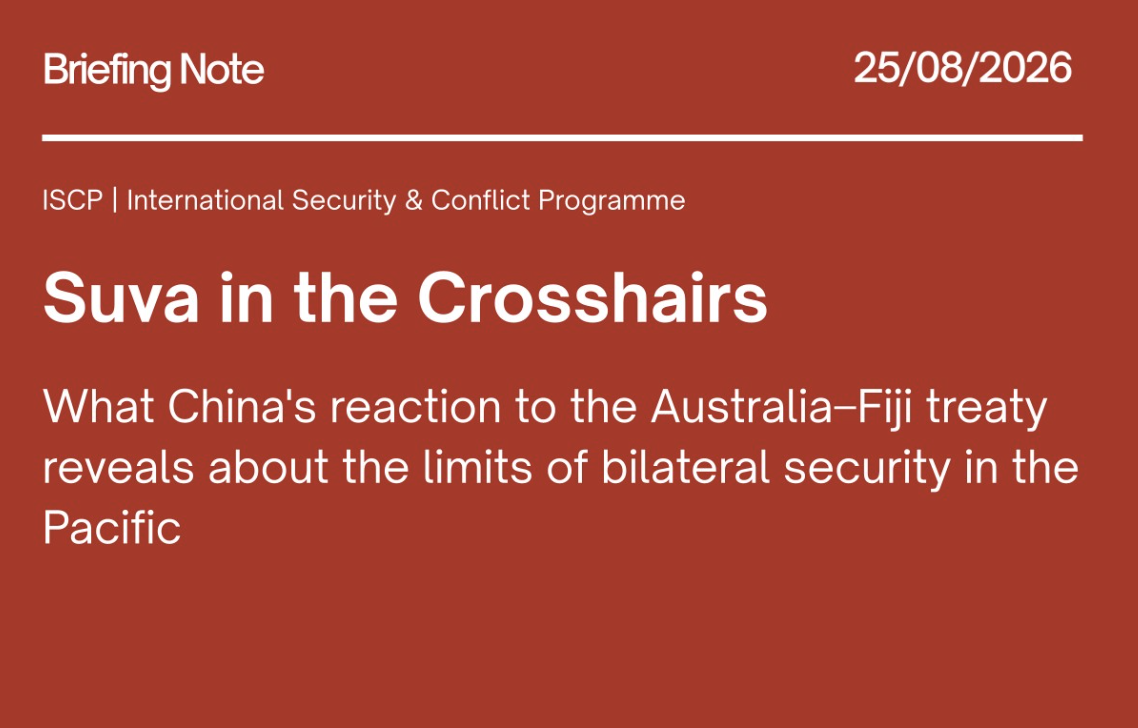 Briefing Note

25/08/2026

ISCP | International Security & Conflict Programme

Suva in the Crosshairs

What China's reaction to the Australia–Fiji treaty reveals about the limits of bilateral security in the Pacific